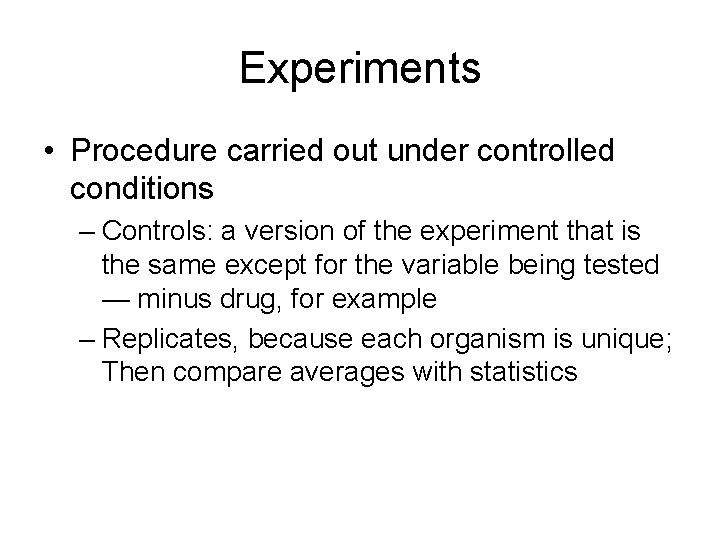 Experiments

• Procedure carried out under controlled conditions

– Controls: a version of the experiment that is the same except for the variable being tested — minus drug, for example

– Replicates, because each organism is unique; Then compare averages with statistics